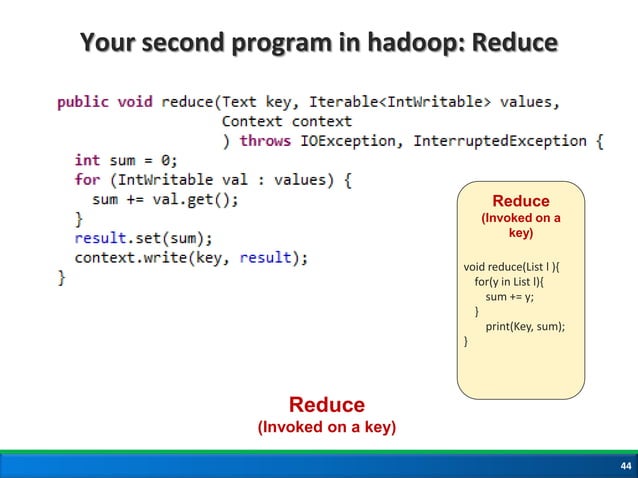 Your second program in hadoop: Reduce

public void reduce(Text key, Iterable<IntWritable> values,
                   Context context
                   ) throws IOException, InterruptedException {
  int sum = 0;
  for (IntWritable val : values) {
    sum += val.get();
  }
  result.set(sum);
  context.write(key, result);
}

Reduce
(Invoked on a key)

void reduce(List l ){
  for(y in List l){
    sum += y;
  }
    print(Key, sum);
}

Reduce
(Invoked on a key)

44